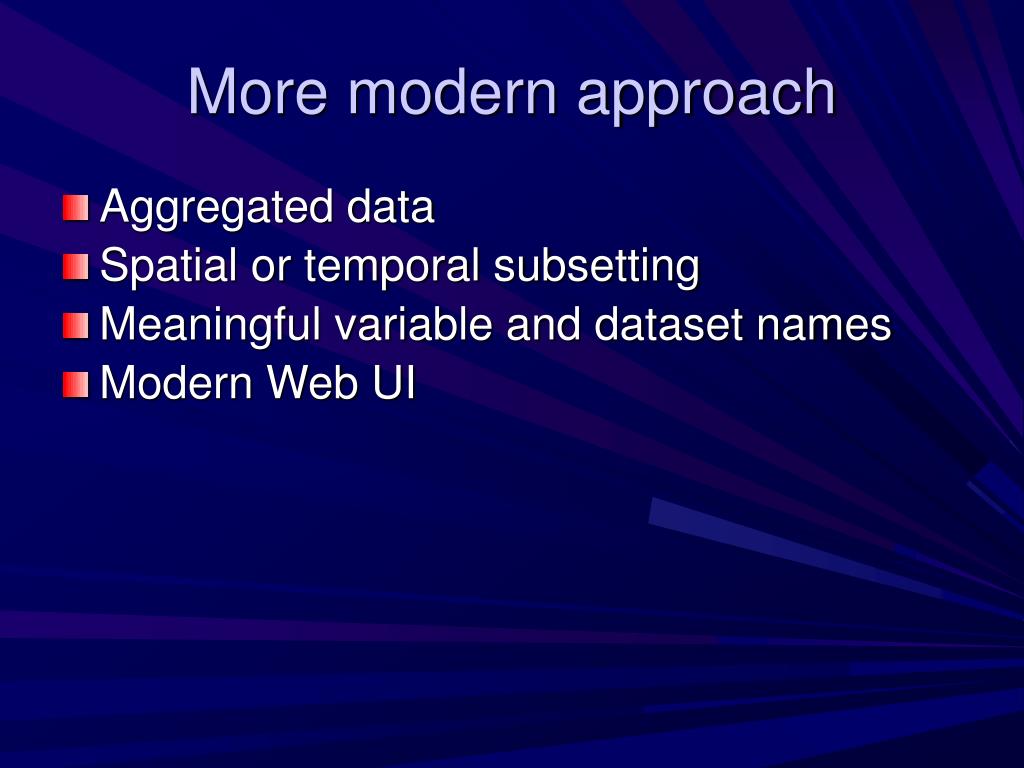 More modern approach

Aggregated data
Spatial or temporal subsetting
Meaningful variable and dataset names
Modern Web UI